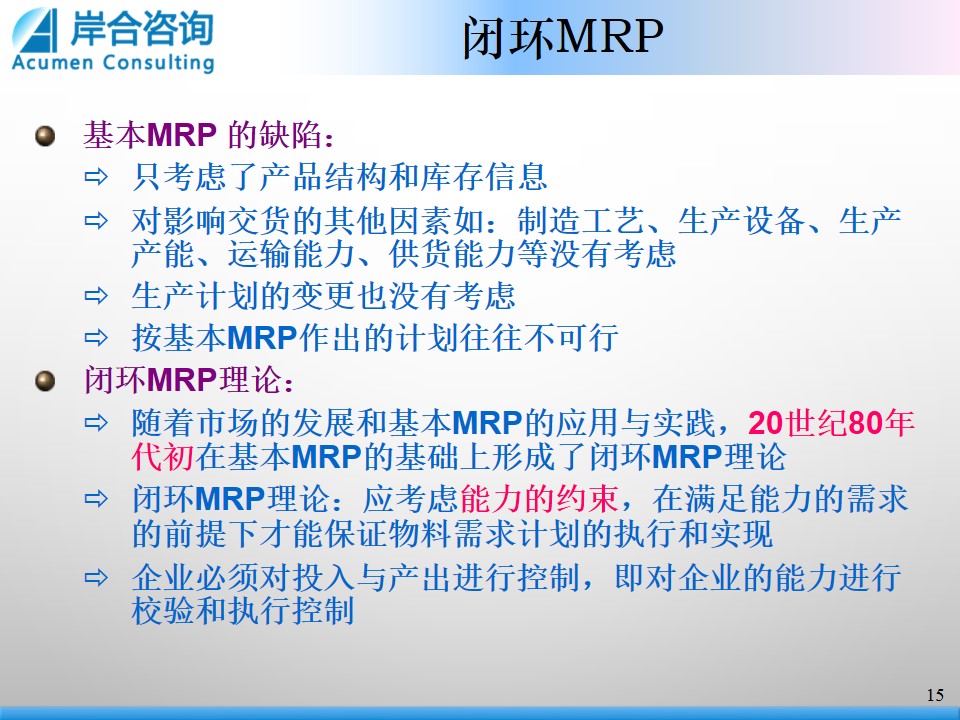 岸合咨询
Acumen Consulting

闭环MRP

基本MRP 的缺陷：

⇨ 只考虑了产品结构和库存信息

⇨ 对影响交货的其他因素如：制造工艺、生产设备、生产产能、运输能力、供货能力等没有考虑

⇨ 生产计划的变更也没有考虑

⇨ 按基本MRP作出的计划往往不可行

闭环MRP理论：

⇨ 随着市场的发展和基本MRP的应用与实践，20世纪80年代初在基本MRP的基础上形成了闭环MRP理论

⇨ 闭环MRP理论：应考虑能力的约束，在满足能力的需求的前提下才能保证物料需求计划的执行和实现

⇨ 企业必须对投入与产出进行控制，即对企业的能力进行校验和执行控制

15